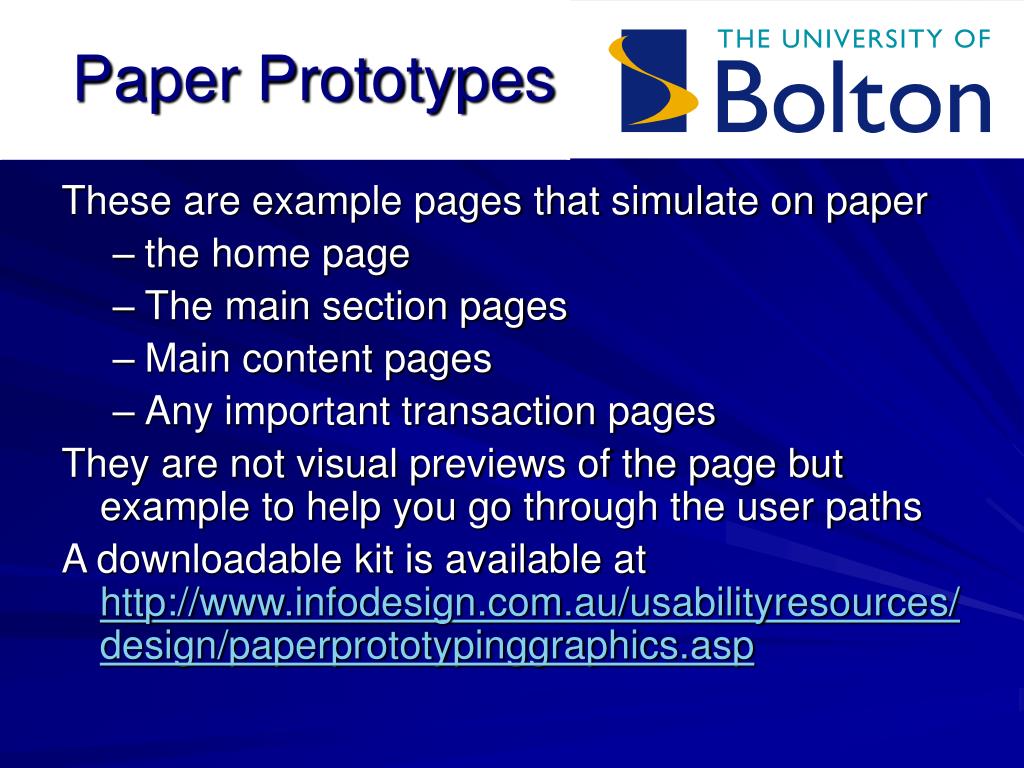 Paper Prototypes

THE UNIVERSITY OF
Bolton

These are example pages that simulate on paper
– the home page
– The main section pages
– Main content pages
– Any important transaction pages

They are not visual previews of the page but example to help you go through the user paths

A downloadable kit is available at http://www.infodesign.com.au/usabilityresources/design/paperprototypinggraphics.asp